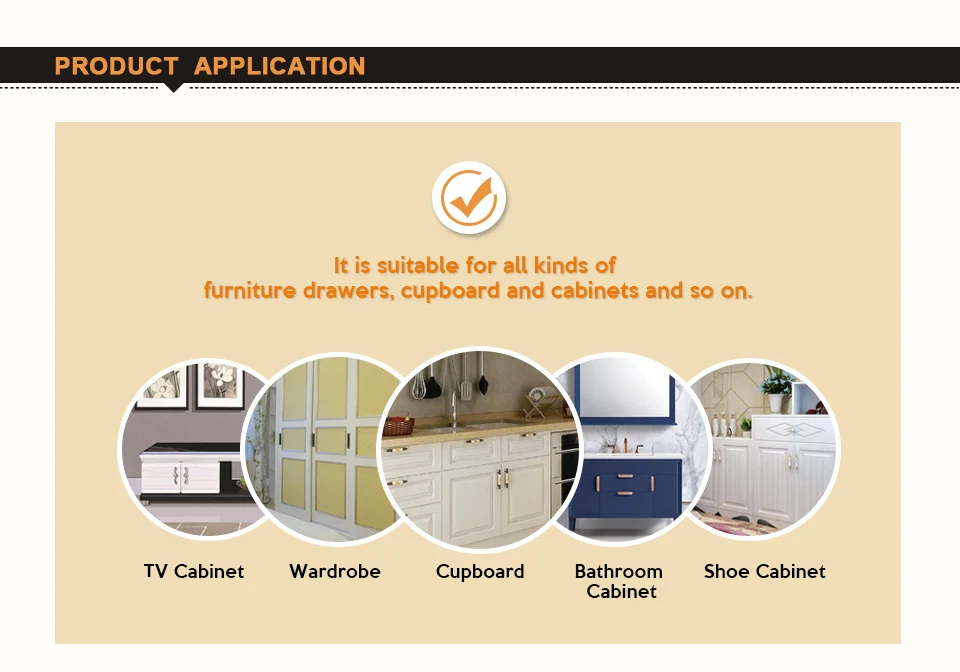 PRODUCT APPLICATION

It is suitable for all kinds of furniture drawers, cupboard and cabinets and so on.

TV Cabinet

Wardrobe

Cupboard

Bathroom
Cabinet

Shoe Cabinet